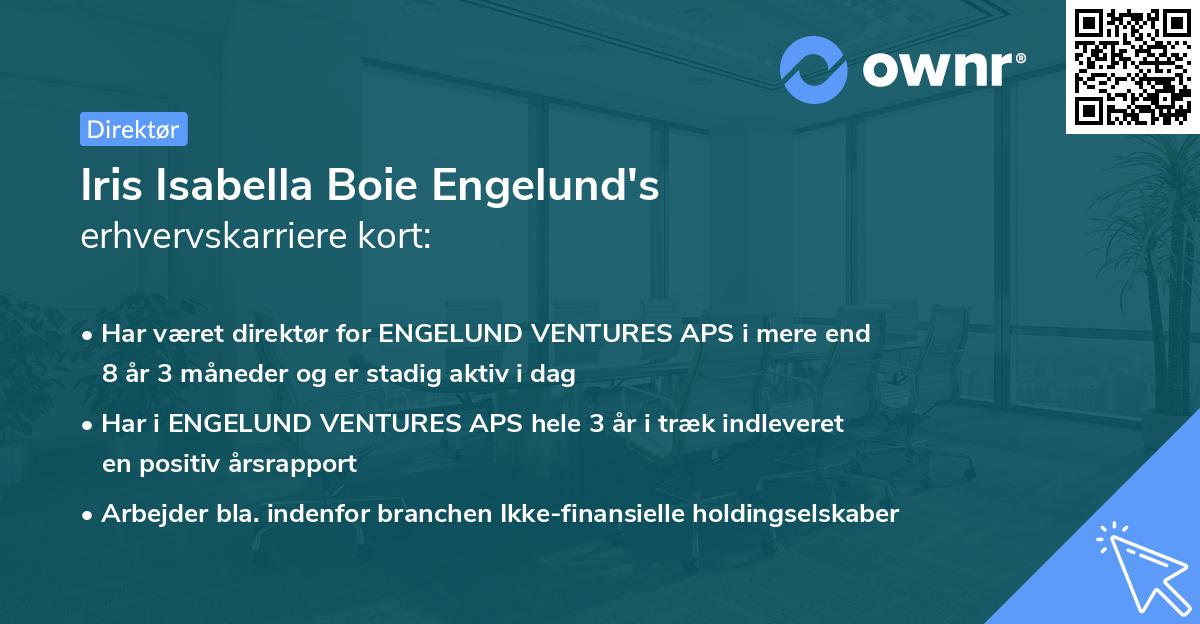 ownr®

Direktør

Iris Isabella Boie Engelund's
erhvervskarriere kort:

• Har været direktør for ENGELUND VENTURES APS i mere end 8 år 3 måneder og er stadig aktiv i dag

• Har i ENGELUND VENTURES APS hele 3 år i træk indleveret en positiv årsrapport

• Arbejder bla. indenfor branchen Ikke-finansielle holdingselskaber